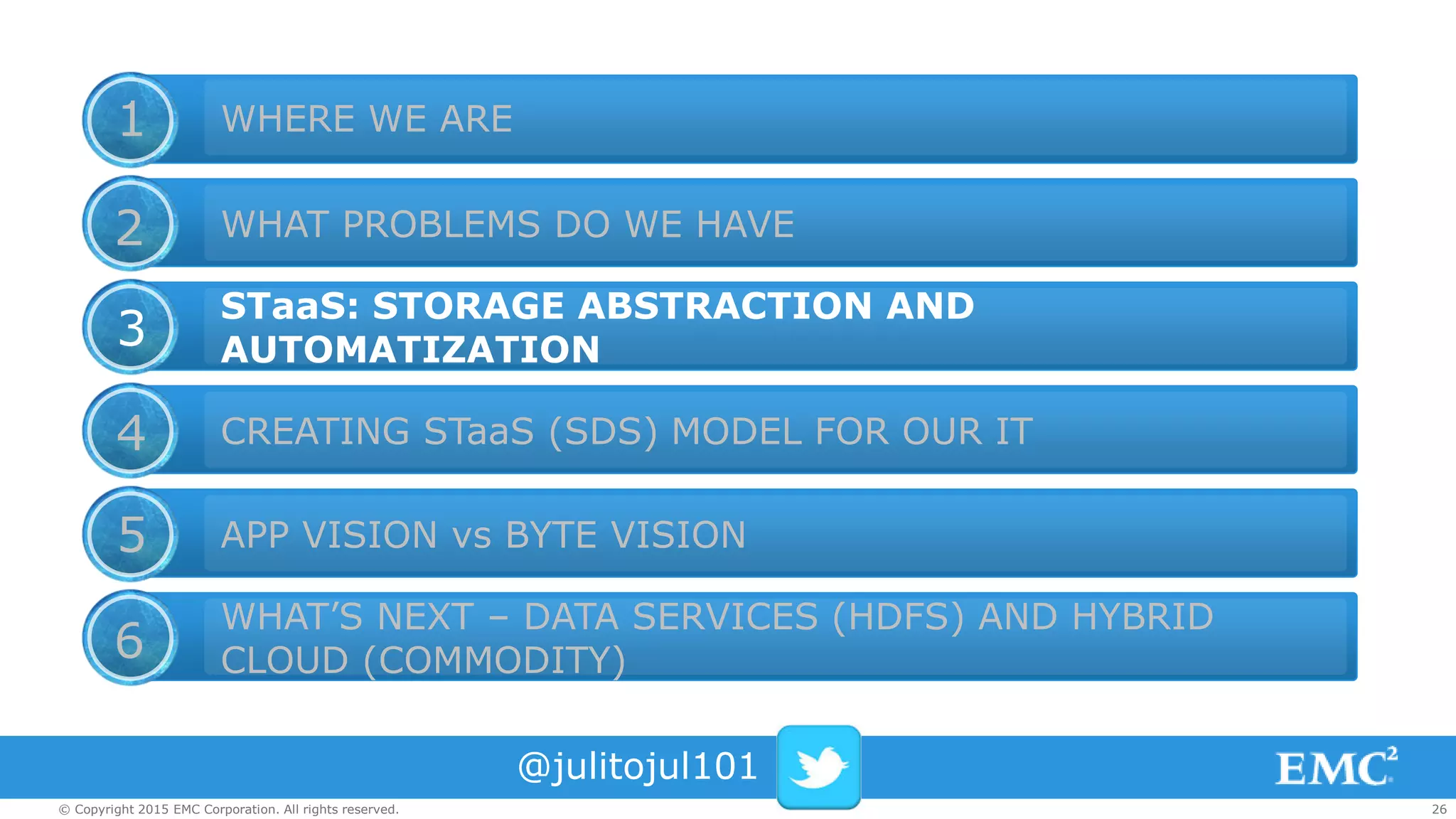 1 WHERE WE ARE

2 WHAT PROBLEMS DO WE HAVE

3 STaaS: STORAGE ABSTRACTION AND AUTOMATIZATION

4 CREATING STaaS (SDS) MODEL FOR OUR IT

5 APP VISION vs BYTE VISION

6 WHAT'S NEXT – DATA SERVICES (HDFS) AND HYBRID CLOUD (COMMODITY)

@julitojul101

EMC$^2$

© Copyright 2015 EMC Corporation. All rights reserved.

26